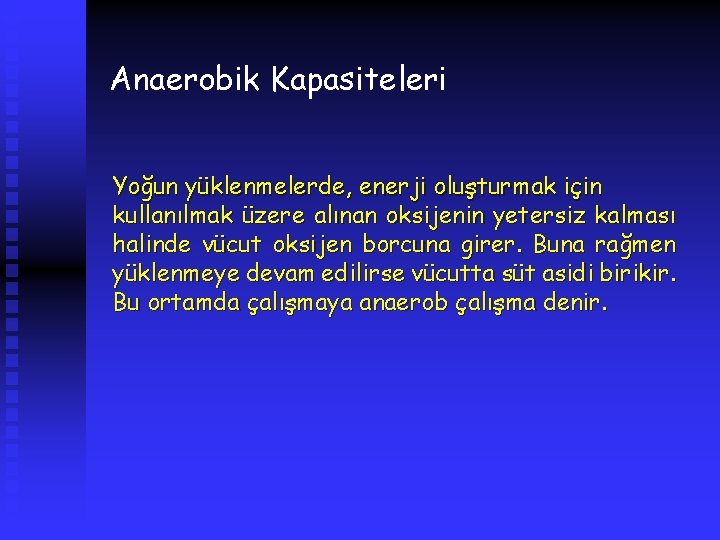 Anaerobik Kapasiteleri

Yoğun yüklenmelerde, enerji oluşturmak için kullanılmak üzere alınan oksijenin yetersiz kalması halinde vücut oksijen borcuna girer. Buna rağmen yüklenmeye devam edilirse vücutta süt asidi birikir. Bu ortamda çalışmaya anaerob çalışma denir.